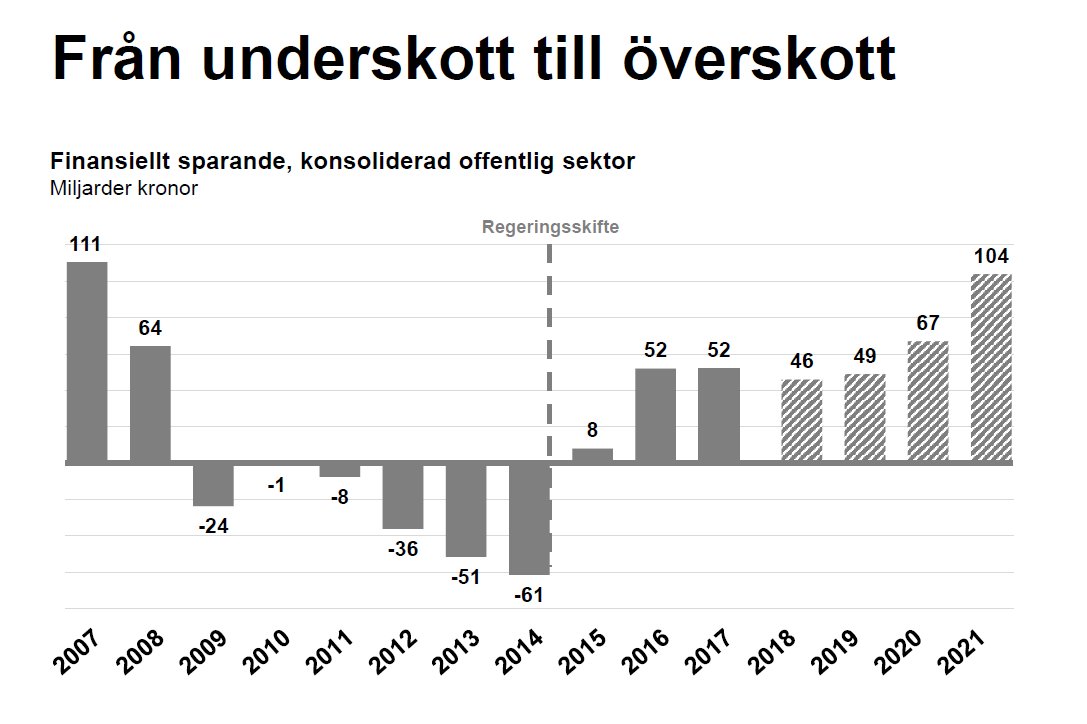 Från underskott till överskott

Finansiellt sparande, konsoliderad offentlig sektor
Miljarder kronor

Regeringsskifte

111
64
-24
-1
-8
-36
-51
-61
8
52
52
46
49
67
104

2007
2008
2009
2010
2011
2012
2013
2014
2015
2016
2017
2018
2019
2020
2021